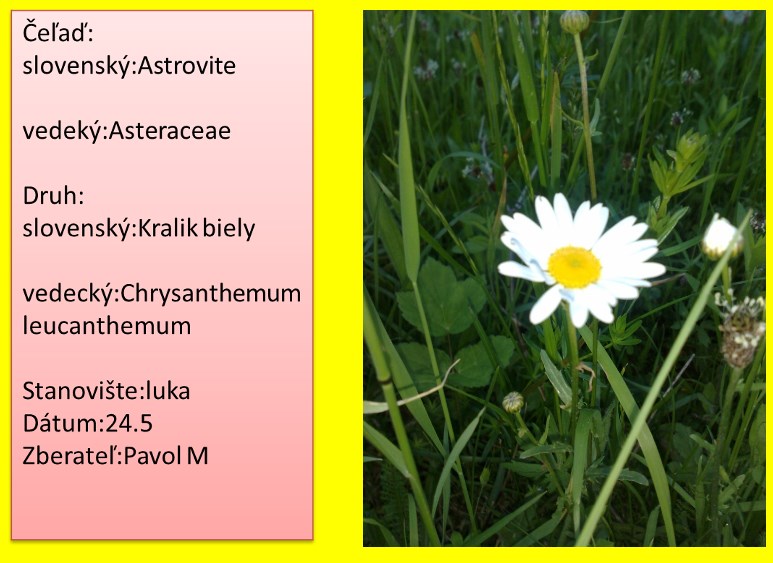 Čeľaď:
slovenský:Astrovite

vedeký:Asteraceae

Druh:
slovenský:Kralik biely

vedecký:Chrysanthemum leucanthemum

Stanovište:luka
Dátum:24.5
Zberateľ:Pavol M